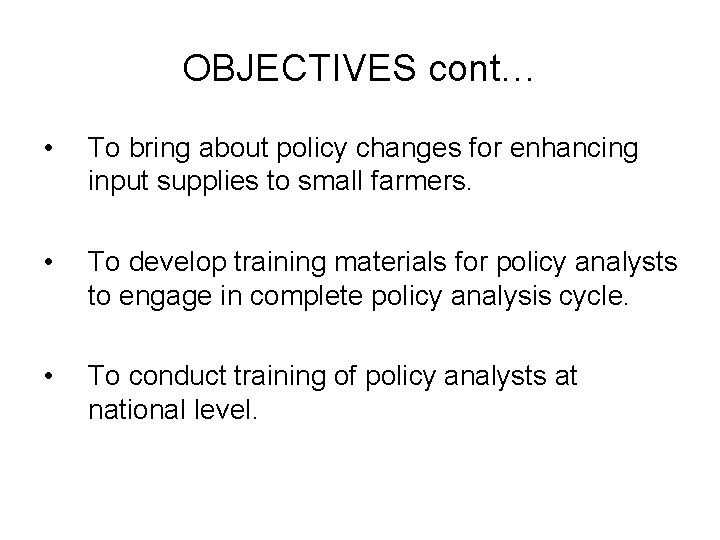 OBJECTIVES cont…

• To bring about policy changes for enhancing input supplies to small farmers.

• To develop training materials for policy analysts to engage in complete policy analysis cycle.

• To conduct training of policy analysts at national level.